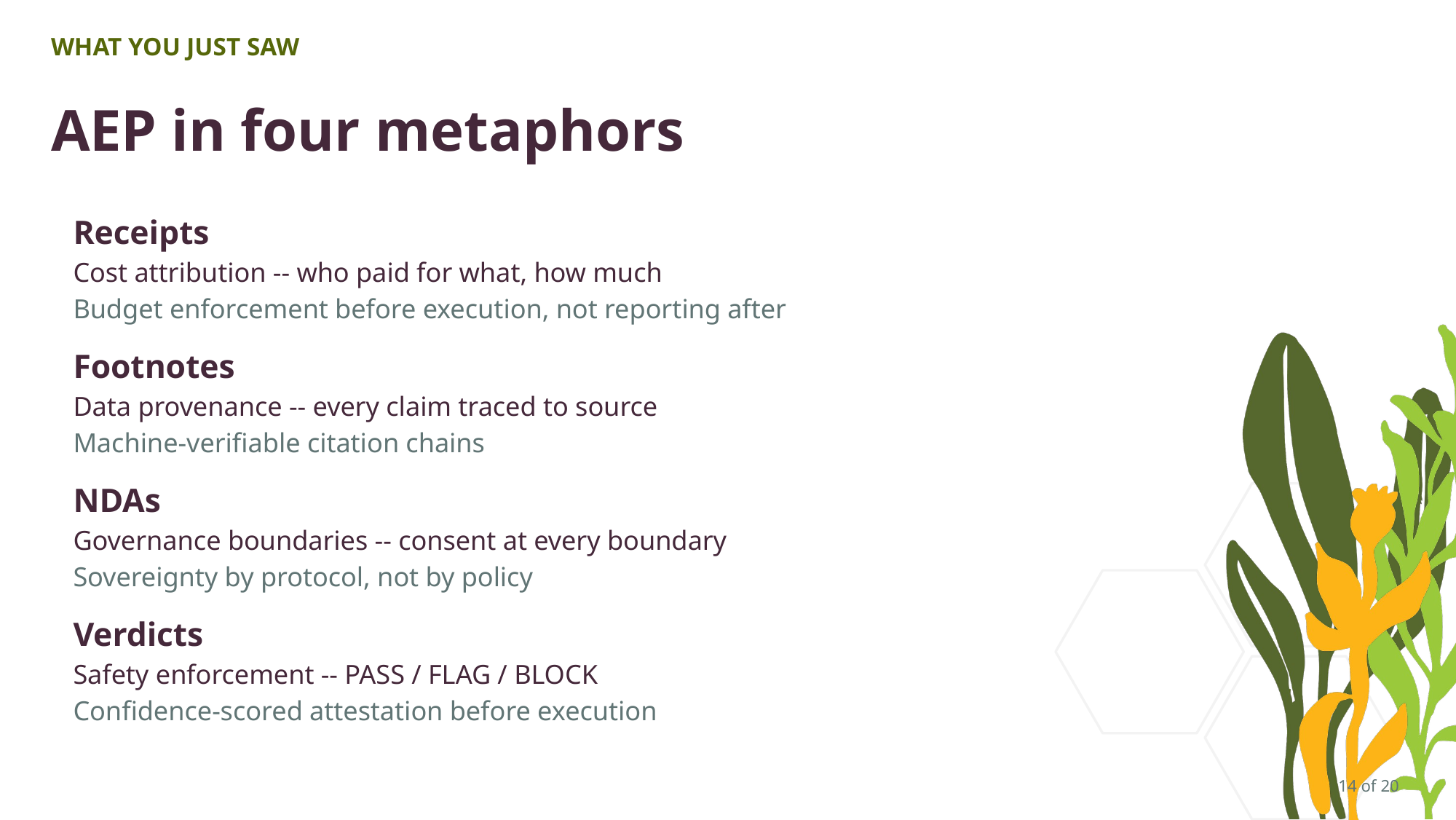 WHAT YOU JUST SAW

AEP in four metaphors

Receipts
Cost attribution -- who paid for what, how much
Budget enforcement before execution, not reporting after

Footnotes
Data provenance -- every claim traced to source
Machine-verifiable citation chains

NDAs
Governance boundaries -- consent at every boundary
Sovereignty by protocol, not by policy

Verdicts
Safety enforcement -- PASS / FLAG / BLOCK
Confidence-scored attestation before execution

14 of 20